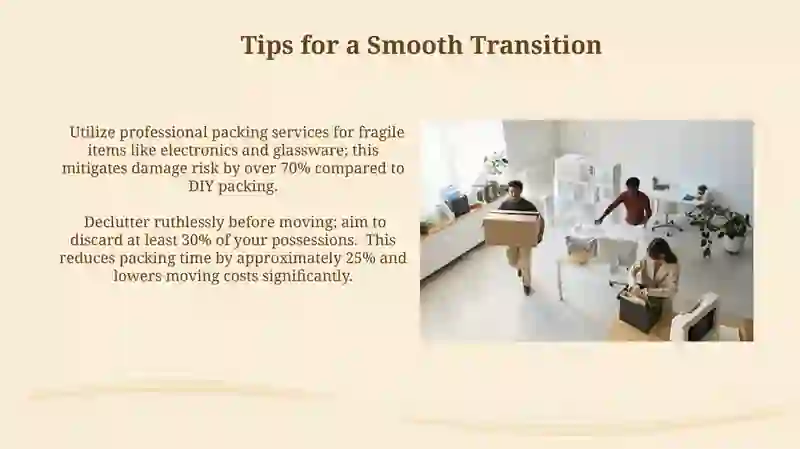 Tips for a Smooth Transition

Utilize professional packing services for fragile items like electronics and glassware; this mitigates damage risk by over 70% compared to DIY packing.

Declutter ruthlessly before moving; aim to discard at least 30% of your possessions. This reduces packing time by approximately 25% and lowers moving costs significantly.